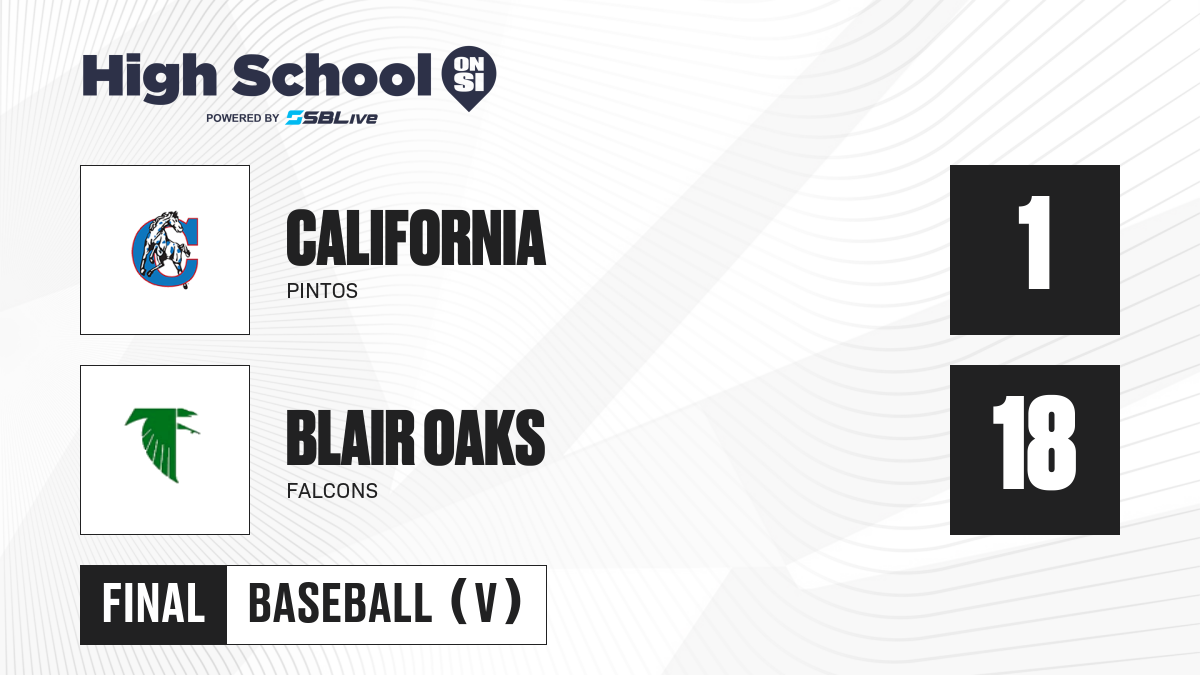 High School ON SI
POWERED BY SBLive

CALIFORNIA
PINTOS

1

BLAIR OAKS
FALCONS

18

FINAL
BASEBALL (V)